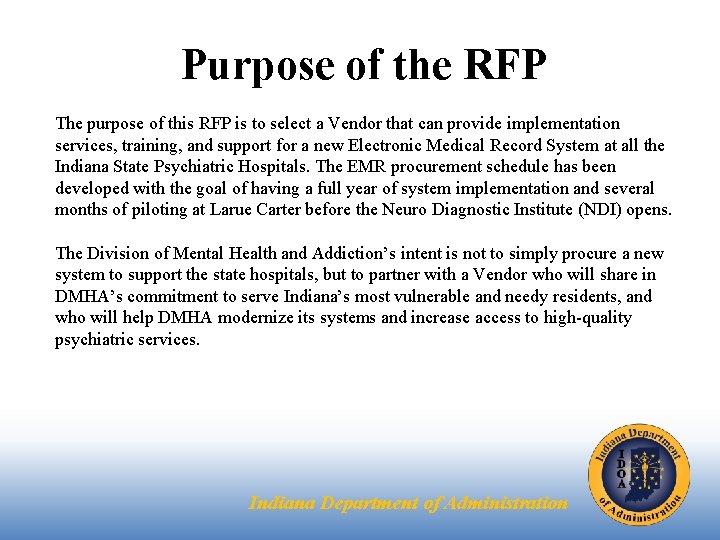 Purpose of the RFP

The purpose of this RFP is to select a Vendor that can provide implementation services, training, and support for a new Electronic Medical Record System at all the Indiana State Psychiatric Hospitals. The EMR procurement schedule has been developed with the goal of having a full year of system implementation and several months of piloting at Larue Carter before the Neuro Diagnostic Institute (NDI) opens.

The Division of Mental Health and Addiction's intent is not to simply procure a new system to support the state hospitals, but to partner with a Vendor who will share in DMHA's commitment to serve Indiana's most vulnerable and needy residents, and who will help DMHA modernize its systems and increase access to high-quality psychiatric services.

Indiana Department of Administration

Indiana Department of Administration
IDOA